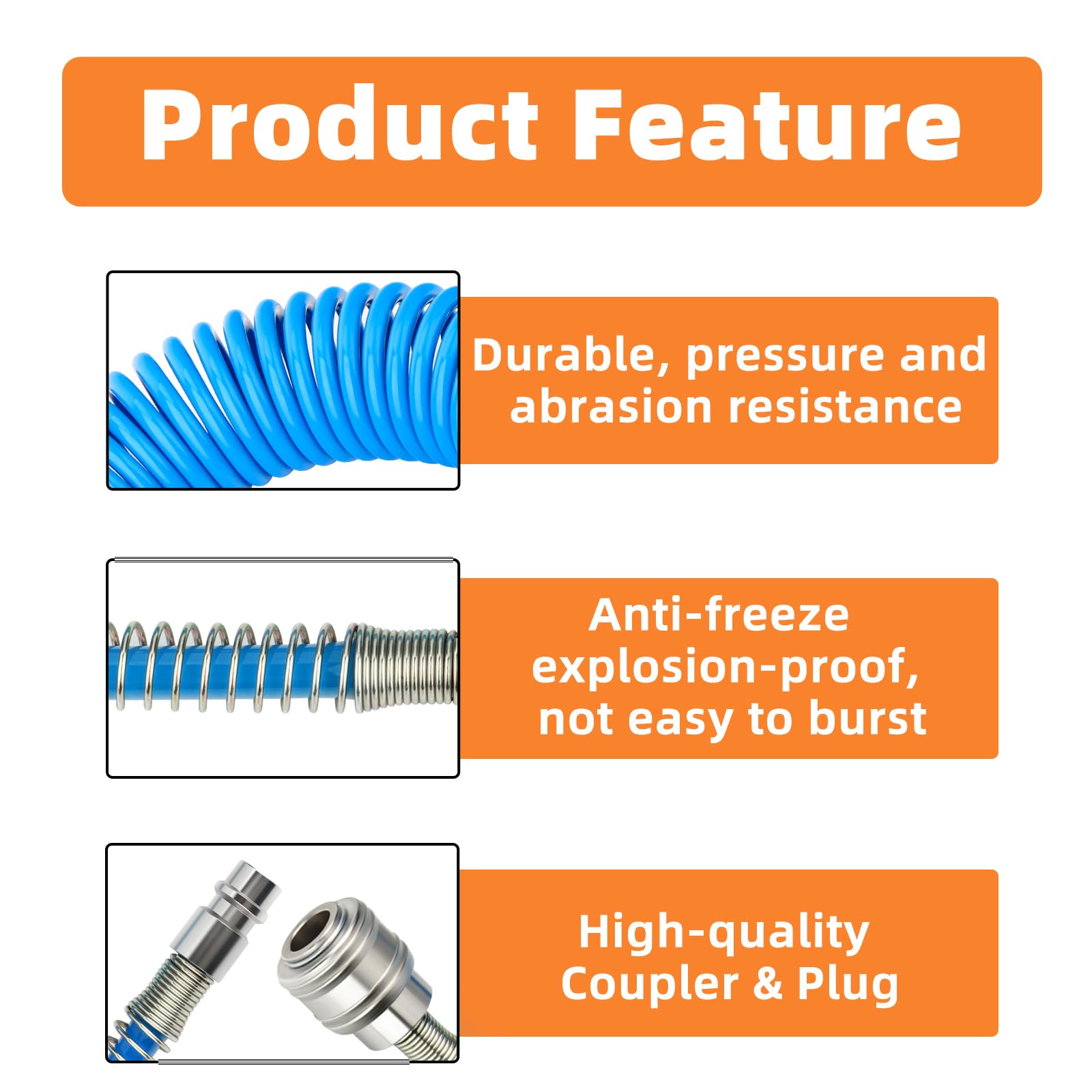 Product Feature

Durable, pressure and abrasion resistance

Anti-freeze explosion-proof, not easy to burst

High-quality Coupler & Plug